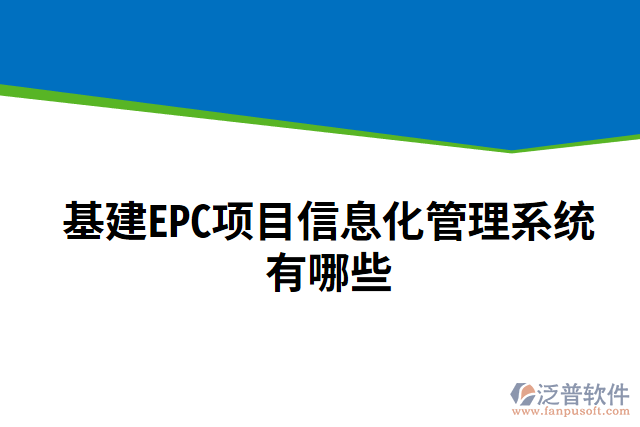 基建EPC项目信息化管理系统有哪些

泛普软件
www.fanpusoft.com